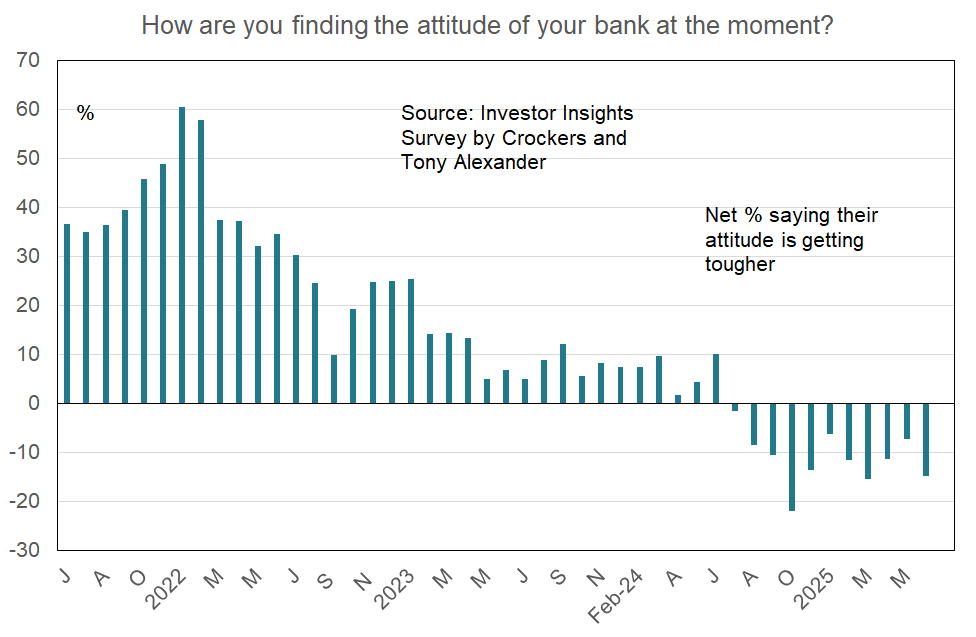 How are you finding the attitude of your bank at the moment?

70
60
50
40
30
20
10
0
-10
-20
-30

%

Source: Investor Insights Survey by Crockers and Tony Alexander

Net % saying their attitude is getting tougher

J A O 2022 M M J S N 2023 M M J S N Feb-24 A J A O 2025 M M